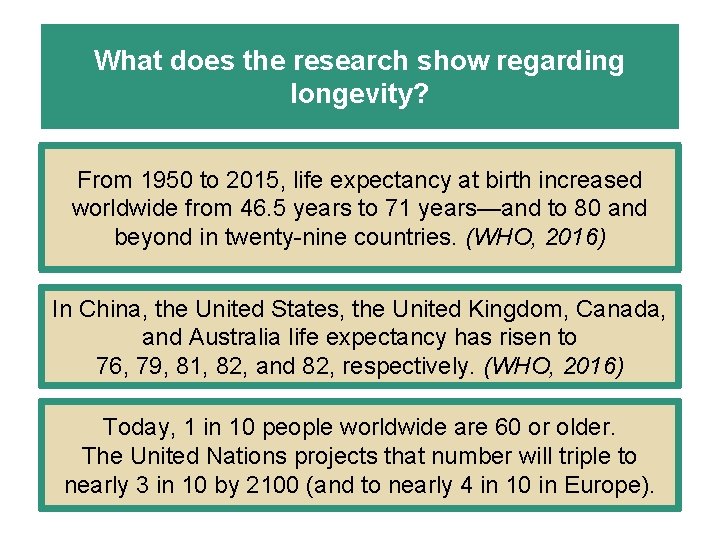 What does the research show regarding longevity?

From 1950 to 2015, life expectancy at birth increased worldwide from 46.5 years to 71 years—and to 80 and beyond in twenty-nine countries. (WHO, 2016)

In China, the United States, the United Kingdom, Canada, and Australia life expectancy has risen to 76, 79, 81, 82, and 82, respectively. (WHO, 2016)

Today, 1 in 10 people worldwide are 60 or older. The United Nations projects that number will triple to nearly 3 in 10 by 2100 (and to nearly 4 in 10 in Europe).